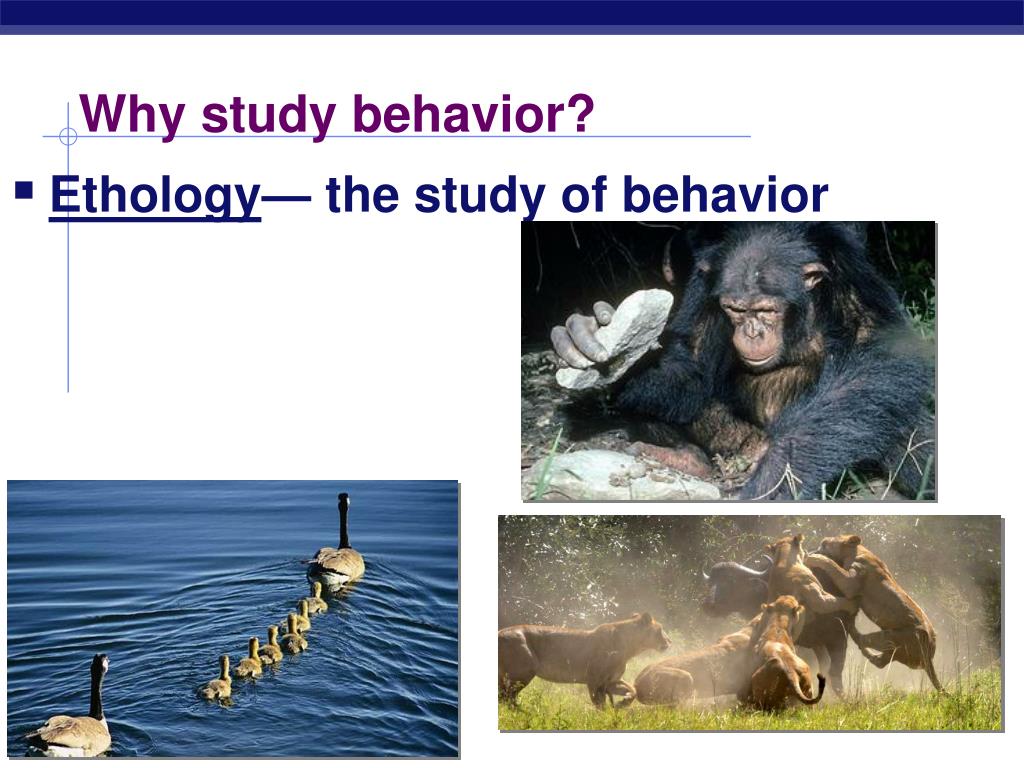 Why study behavior?

▪ Ethology— the study of behavior